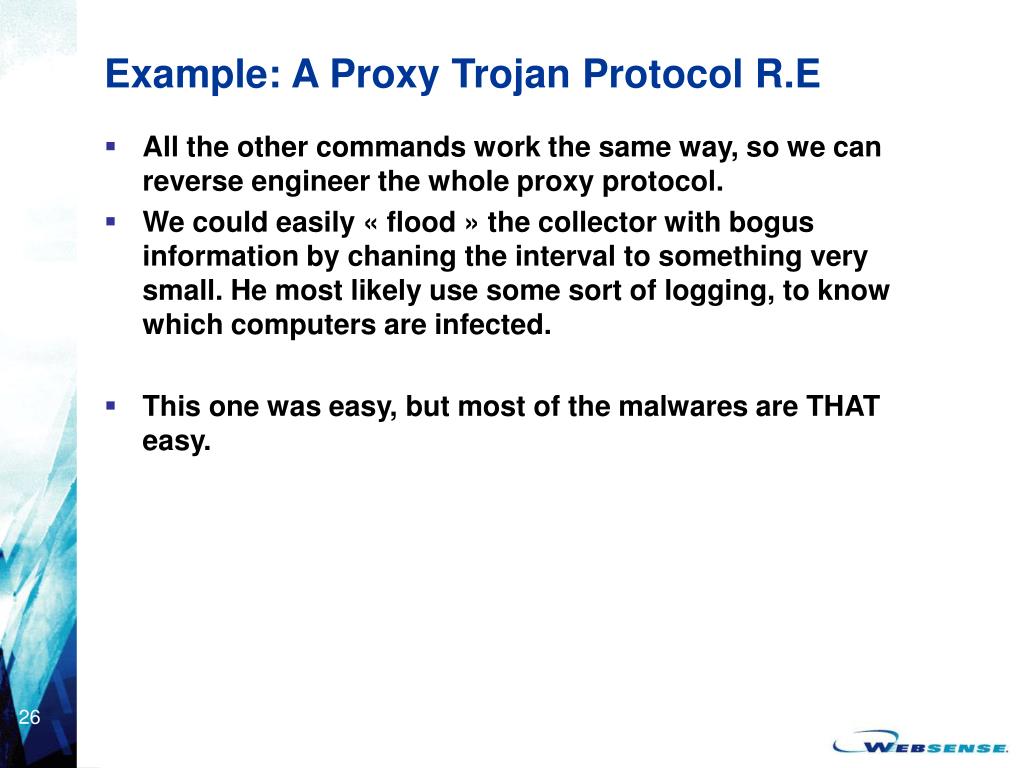 Example: A Proxy Trojan Protocol R.E

▪ All the other commands work the same way, so we can reverse engineer the whole proxy protocol.

▪ We could easily « flood » the collector with bogus information by chaning the interval to something very small. He most likely use some sort of logging, to know which computers are infected.

▪ This one was easy, but most of the malwares are THAT easy.

26

WEBSENSE.